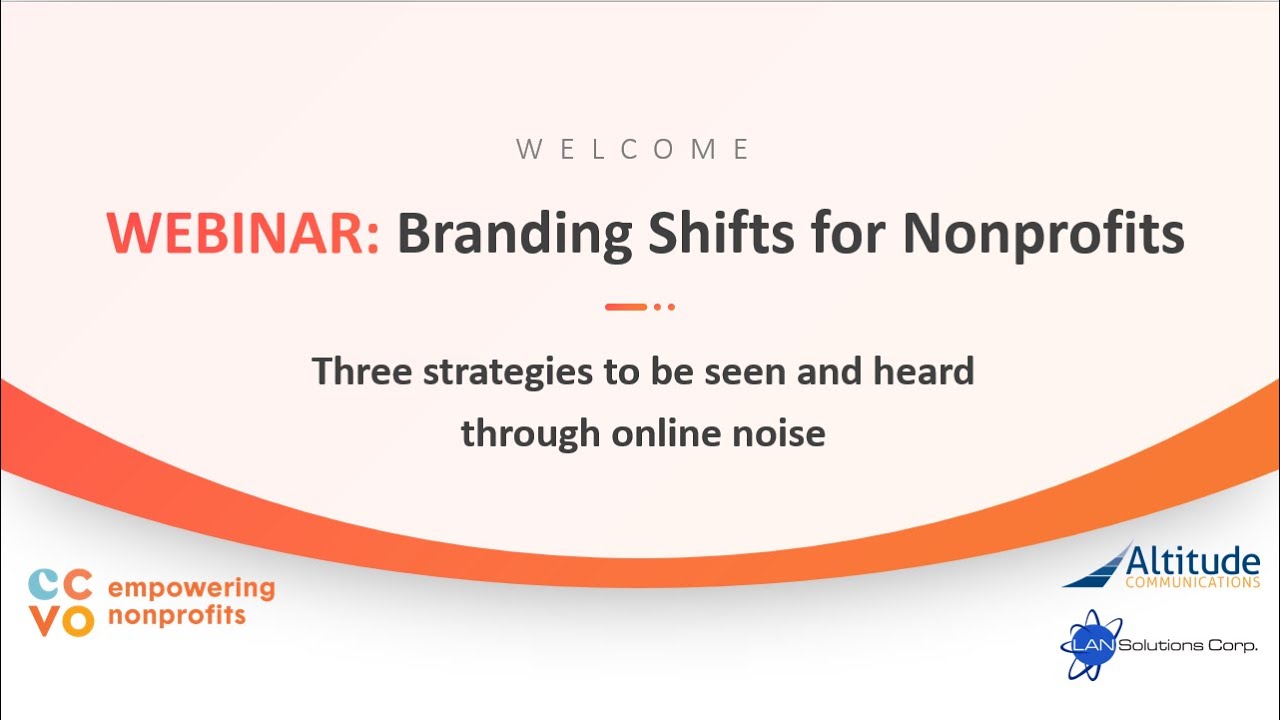 WELCOME

WEBINAR: Branding Shifts for Nonprofits

Three strategies to be seen and heard through online noise

CCVO empowering nonprofits

Altitude COMMUNICATIONS

LAN Solutions Corp.